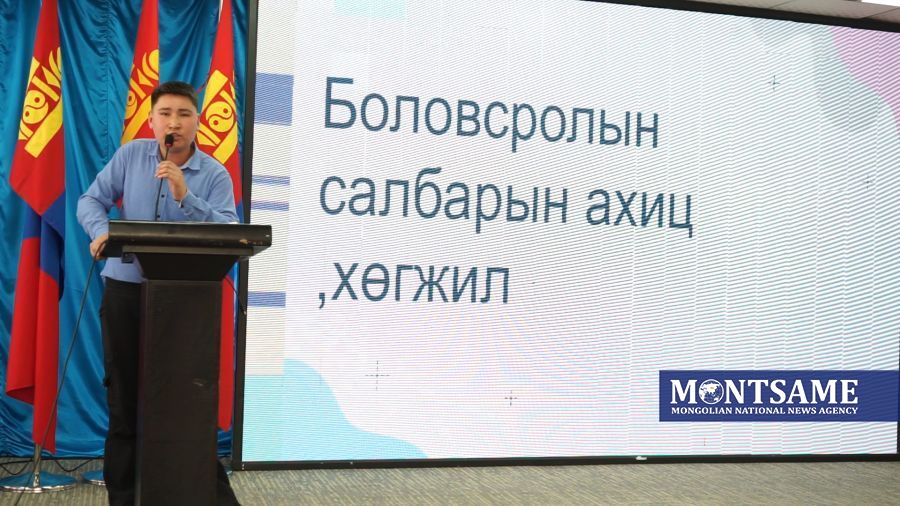 Боловсролын салбарын ахиц ,хөгжил

MONTSAME
MONGOLIAN NATIONAL NEWS AGENCY